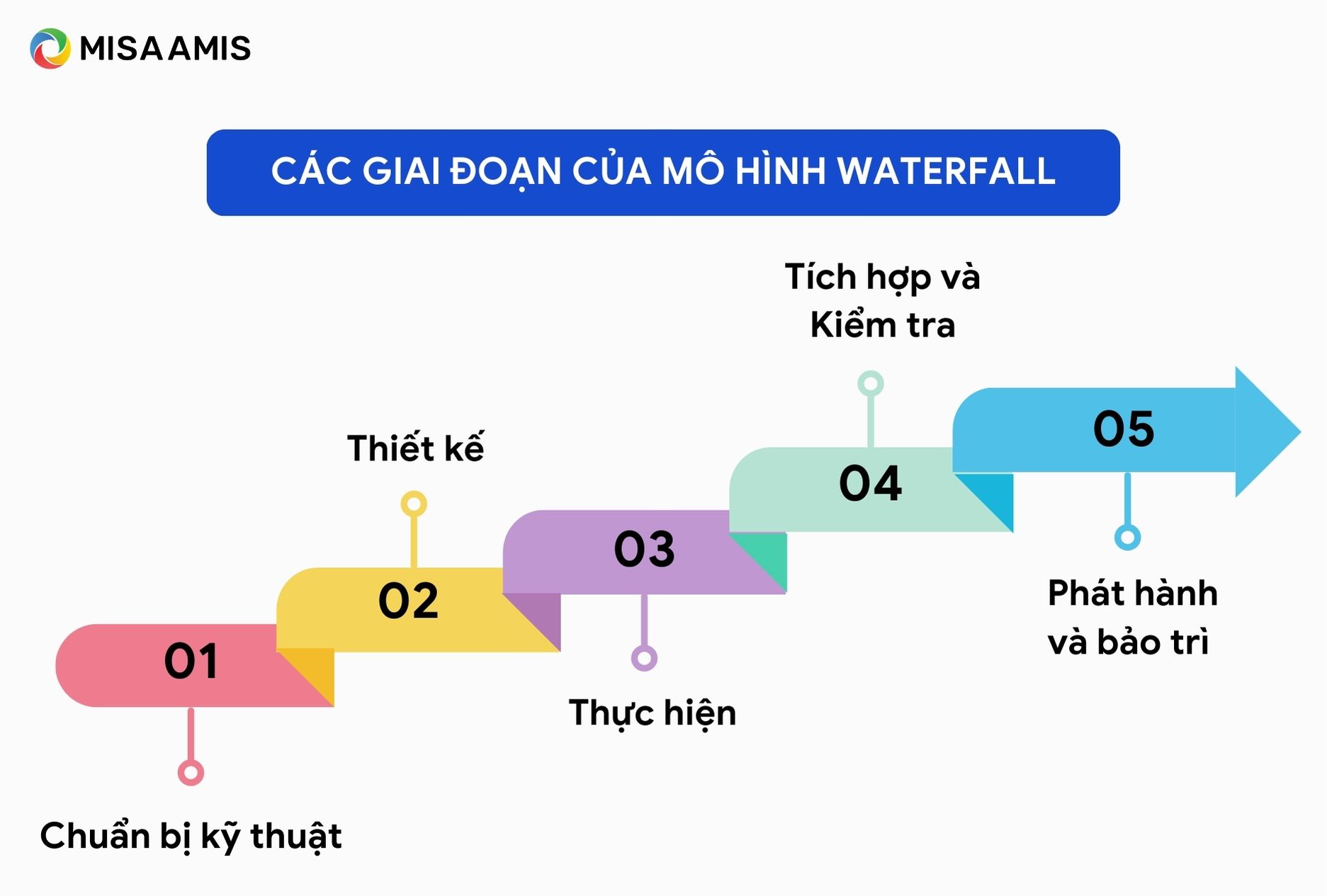 MISA AMIS

CÁC GIAI ĐOẠN CỦA MÔ HÌNH WATERFALL

01
Chuẩn bị kỹ thuật

02
Thiết kế

03
Thực hiện

04
Tích hợp và Kiểm tra

05
Phát hành và bảo trì